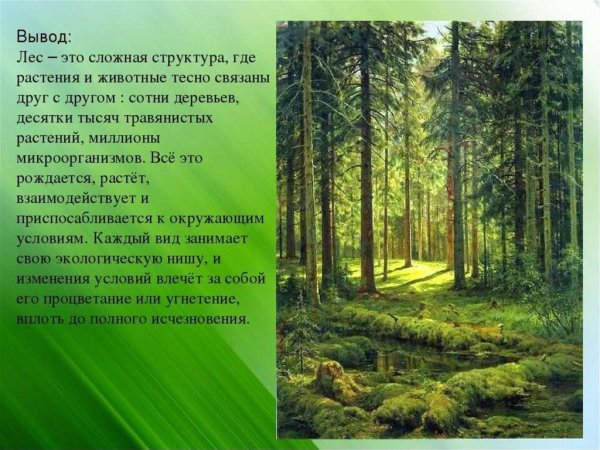 Вывод:
Лес – это сложная структура, где растения и животные тесно связаны друг с другом : сотни деревьев, десятки тысяч травянистых растений, миллионы микроорганизмов. Всё это рождается, растёт, взаимодействует и приспосабливается к окружающим условиям. Каждый вид занимает свою экологическую нишу, и изменения условий влечёт за собой его процветание или угнетение, вплоть до полного исчезновения.